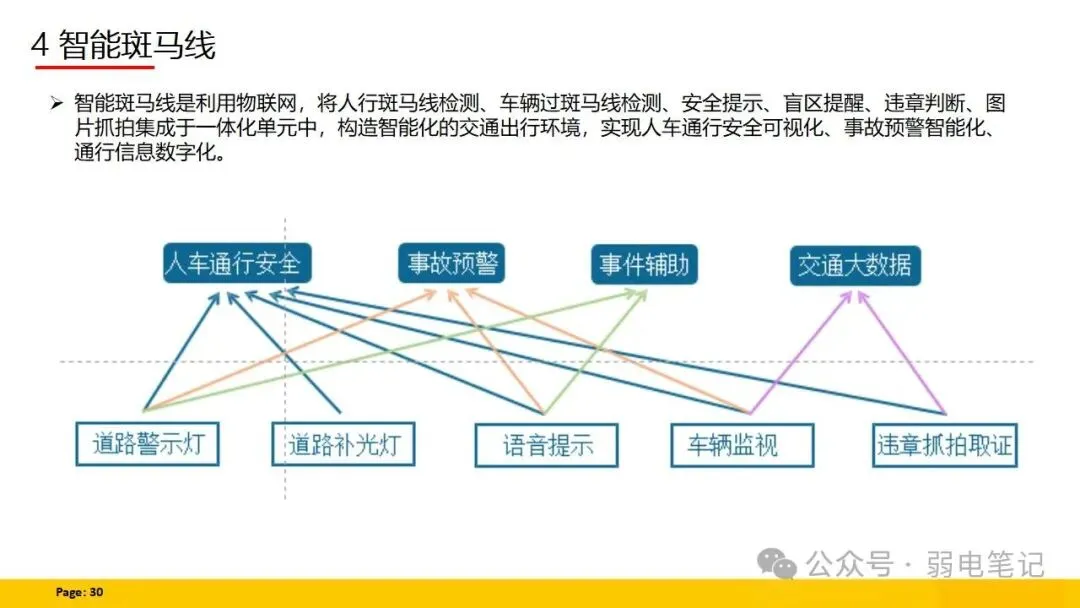 4 智能斑马线

➢ 智能斑马线是利用物联网，将人行斑马线检测、车辆过斑马线检测、安全提示、盲区提醒、违章判断、图片抓拍集成于一体化单元中，构造智能化的交通出行环境，实现人车通行安全可视化、事故预警智能化、通行信息数字化。

人车通行安全

事故预警

事件辅助

交通大数据

道路警示灯

道路补光灯

语音提示

车辆监视

违章抓拍取证

公众号 · 弱电笔记

Page: 30